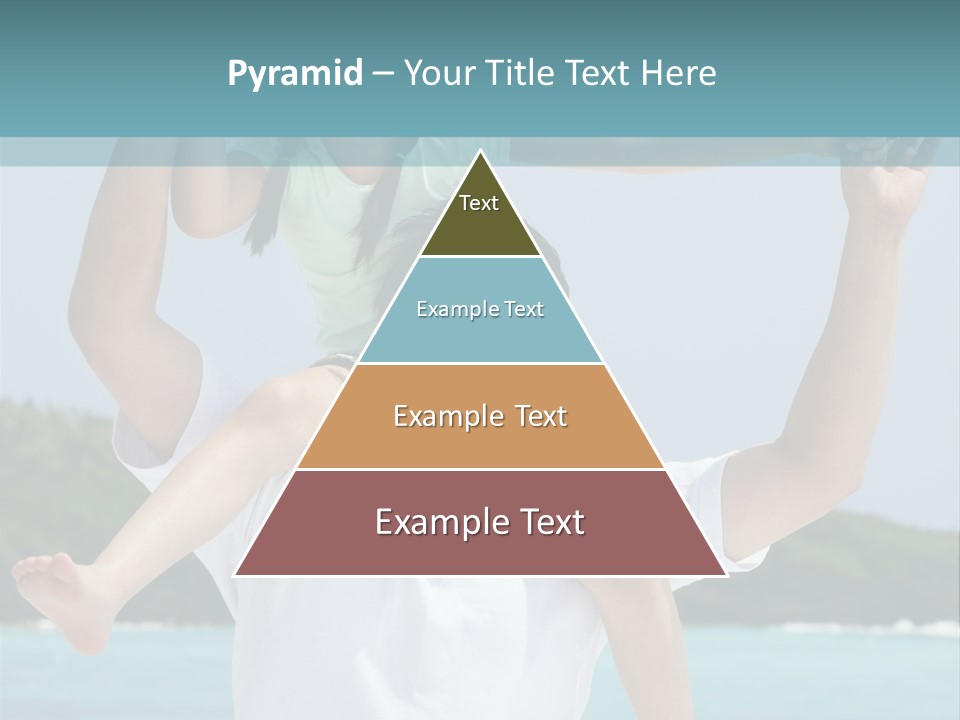 Pyramid – Your Title Text Here

Text

Example Text

Example Text

Example Text